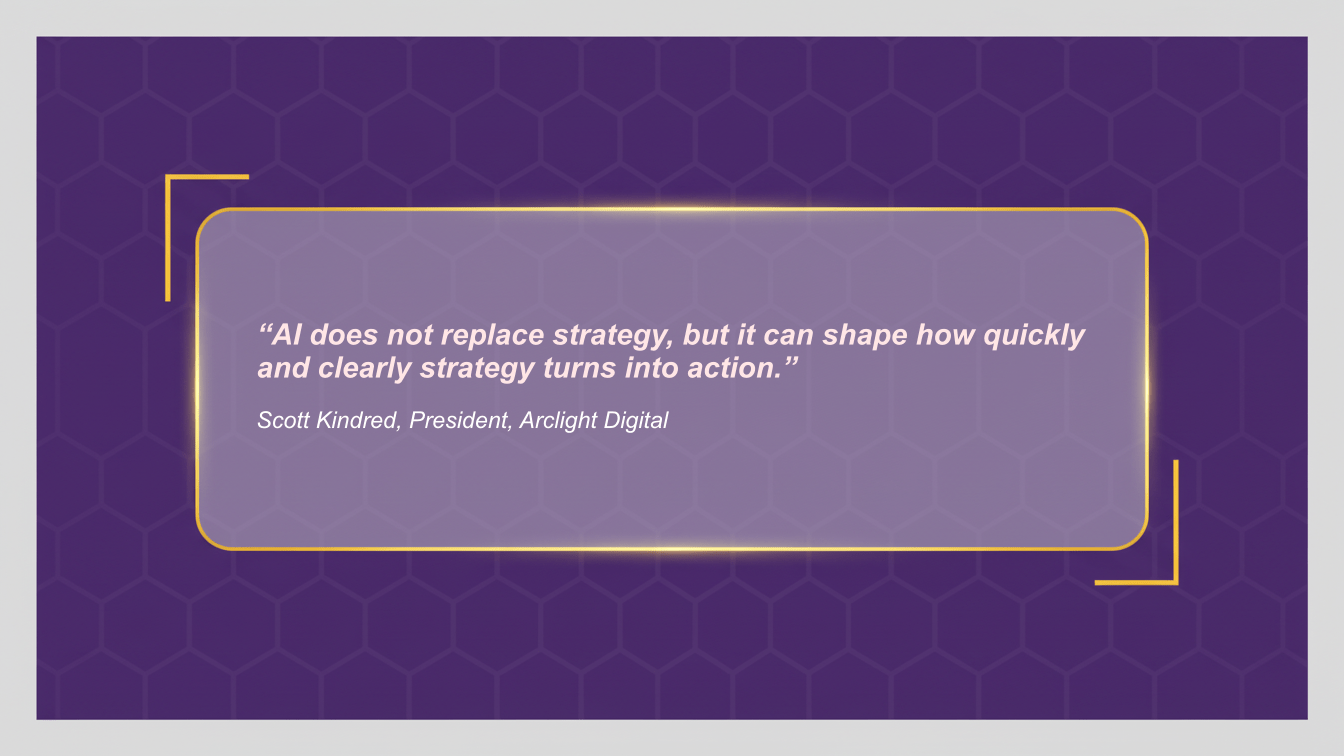 “AI does not replace strategy, but it can shape how quickly and clearly strategy turns into action.”

Scott Kindred, President, Arclight Digital